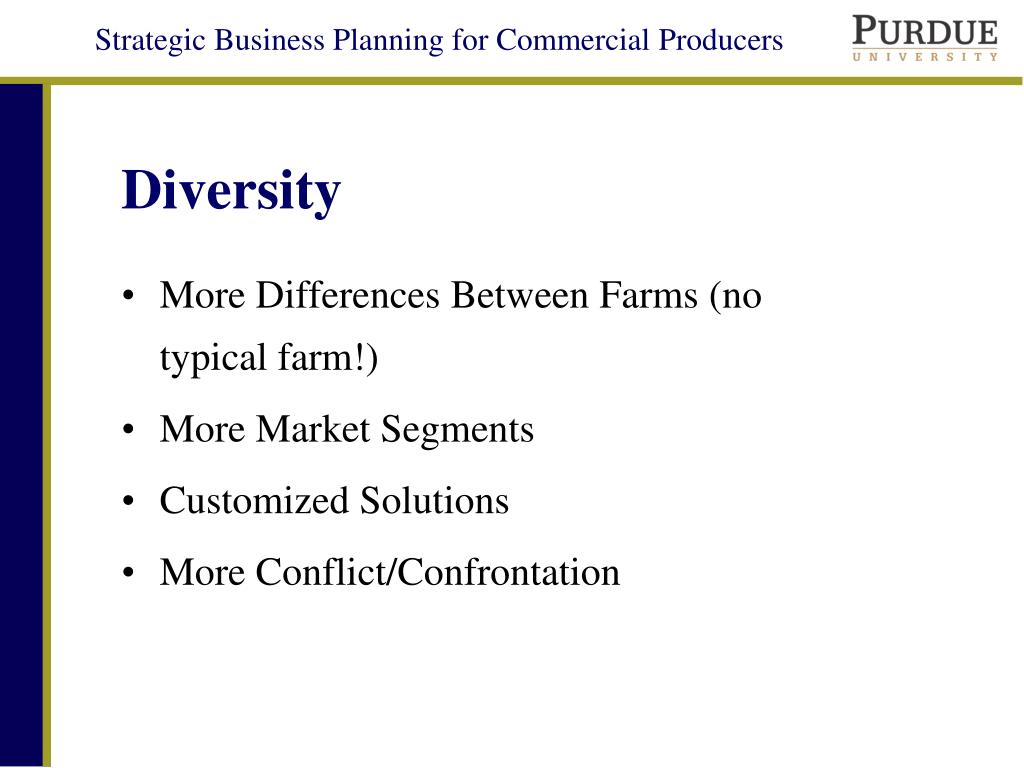 Strategic Business Planning for Commercial Producers

PURDUE
UNIVERSITY

Diversity

• More Differences Between Farms (no typical farm!)
• More Market Segments
• Customized Solutions
• More Conflict/Confrontation